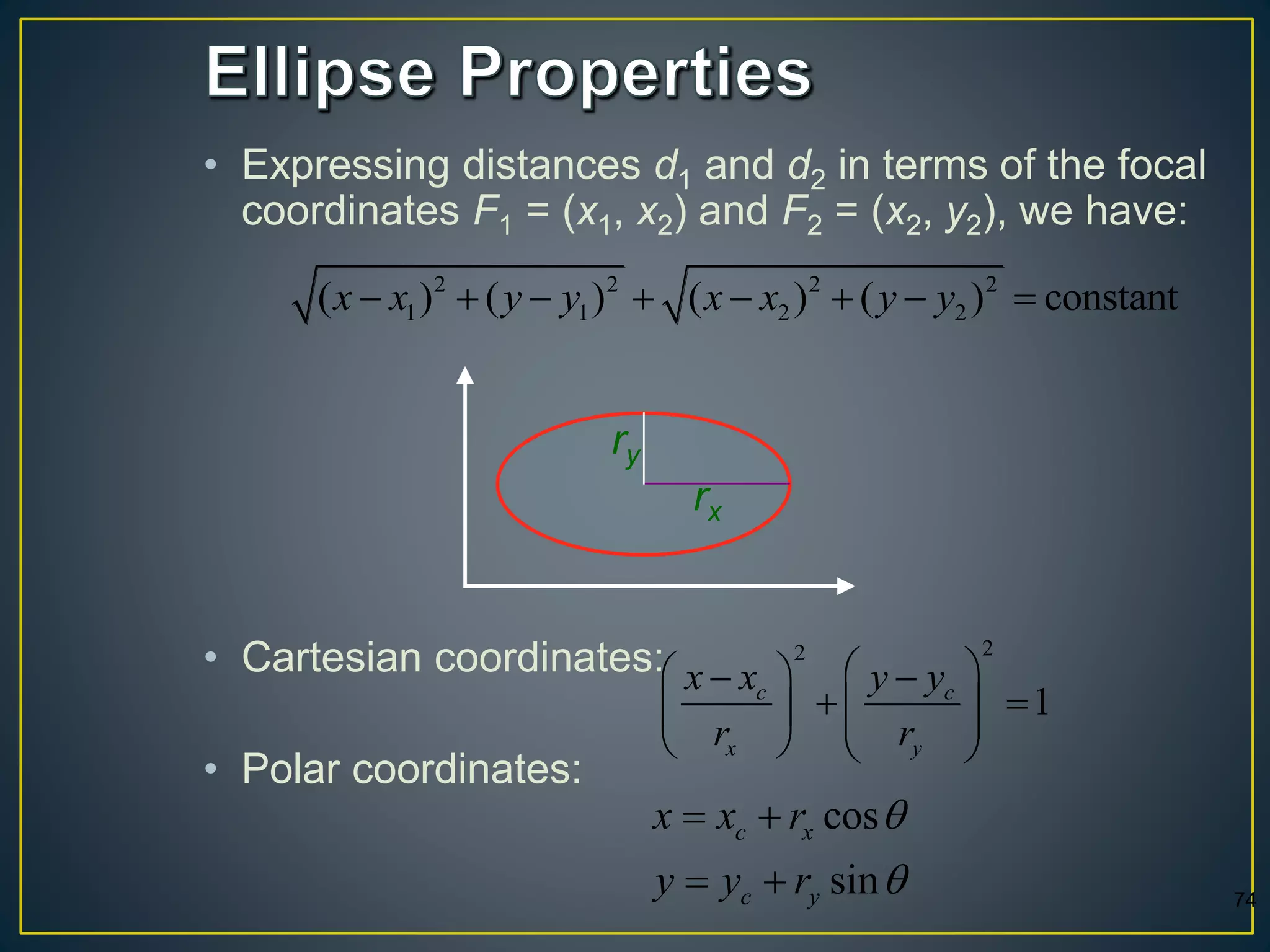 Ellipse Properties

• Expressing distances $d_1$ and $d_2$ in terms of the focal coordinates $F_1 = (x_1, x_2)$ and $F_2 = (x_2, y_2)$, we have:

$\sqrt{(x-x_1)^2+(y-y_1)^2}+\sqrt{(x-x_2)^2+(y-y_2)^2}=\text{constant}$

$r_y$

$r_x$

• Cartesian coordinates: $\left(\frac{x-x_c}{r_x}\right)^2+\left(\frac{y-y_c}{r_y}\right)^2=1$

• Polar coordinates:

$x = x_c + r_x \cos\theta$

$y = y_c + r_y \sin\theta$

74